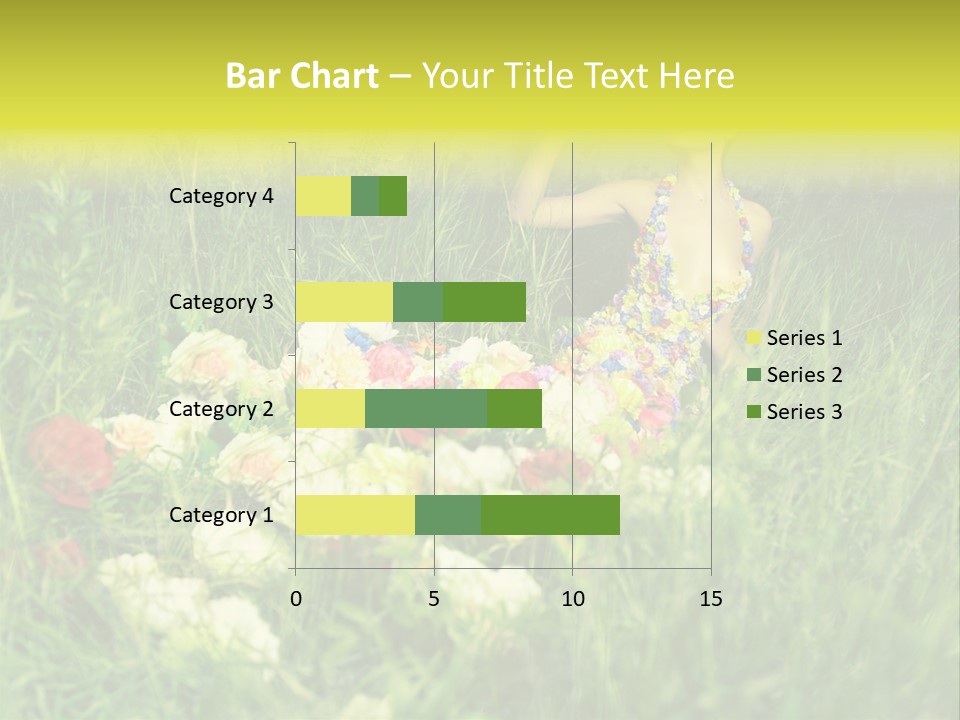 Bar Chart – Your Title Text Here

Category 4
Category 3
Category 2
Category 1

0
5
10
15

Series 1
Series 2
Series 3